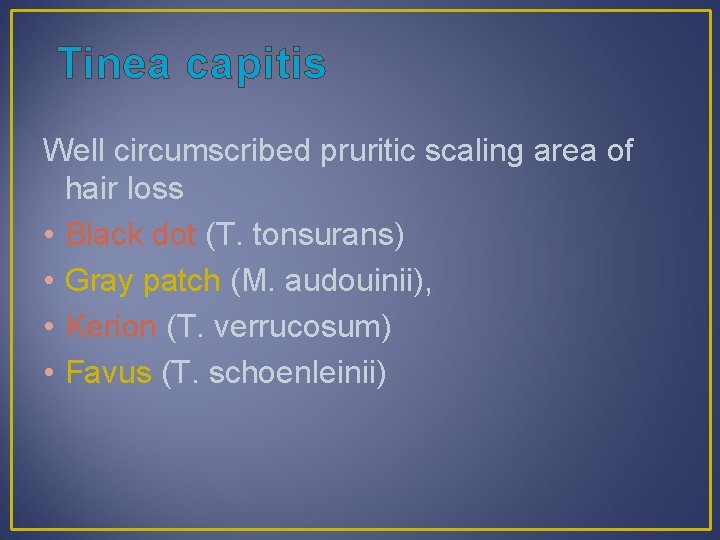 Tinea capitis

Well circumscribed pruritic scaling area of hair loss

• Black dot (T. tonsurans)
• Gray patch (M. audouinii),
• Kerion (T. verrucosum)
• Favus (T. schoenleinii)